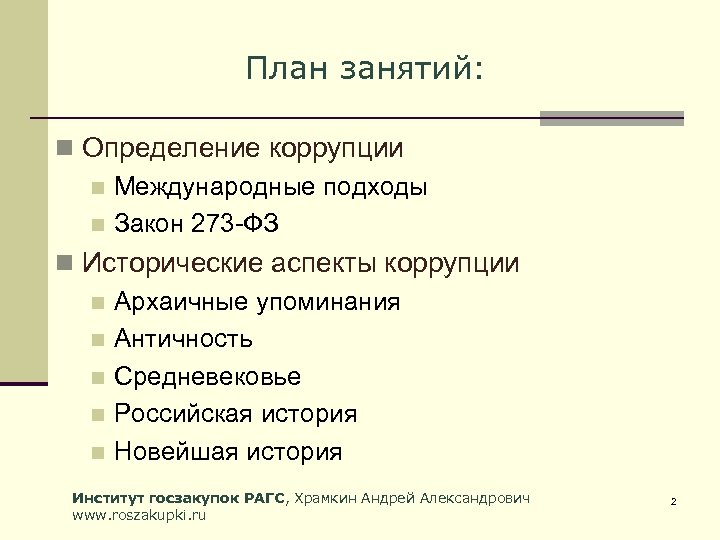 План занятий:

Определение коррупции
Международные подходы
Закон 273-ФЗ
Исторические аспекты коррупции
Архаичные упоминания
Античность
Средневековье
Российская история
Новейшая история

Институт госзакупок РАГС, Храмкин Андрей Александрович
www.roszakupki.ru

2